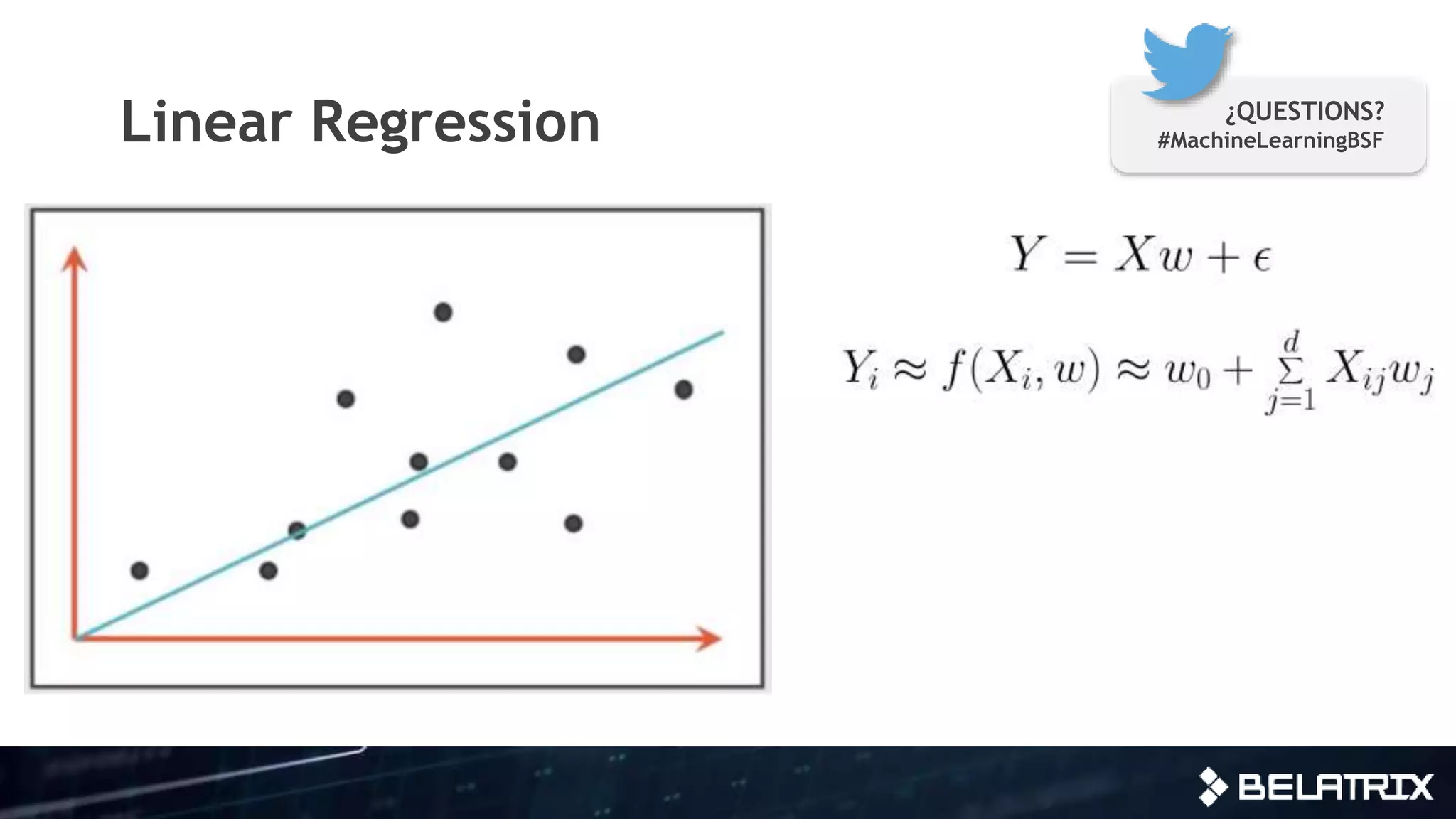 Linear Regression

¿QUESTIONS?
#MachineLearningBSF

$Y = Xw + \epsilon$

$Y_i \approx f(X_i, w) \approx w_0 + \sum_{j=1}^{d} X_{ij} w_j$

BELATRIX